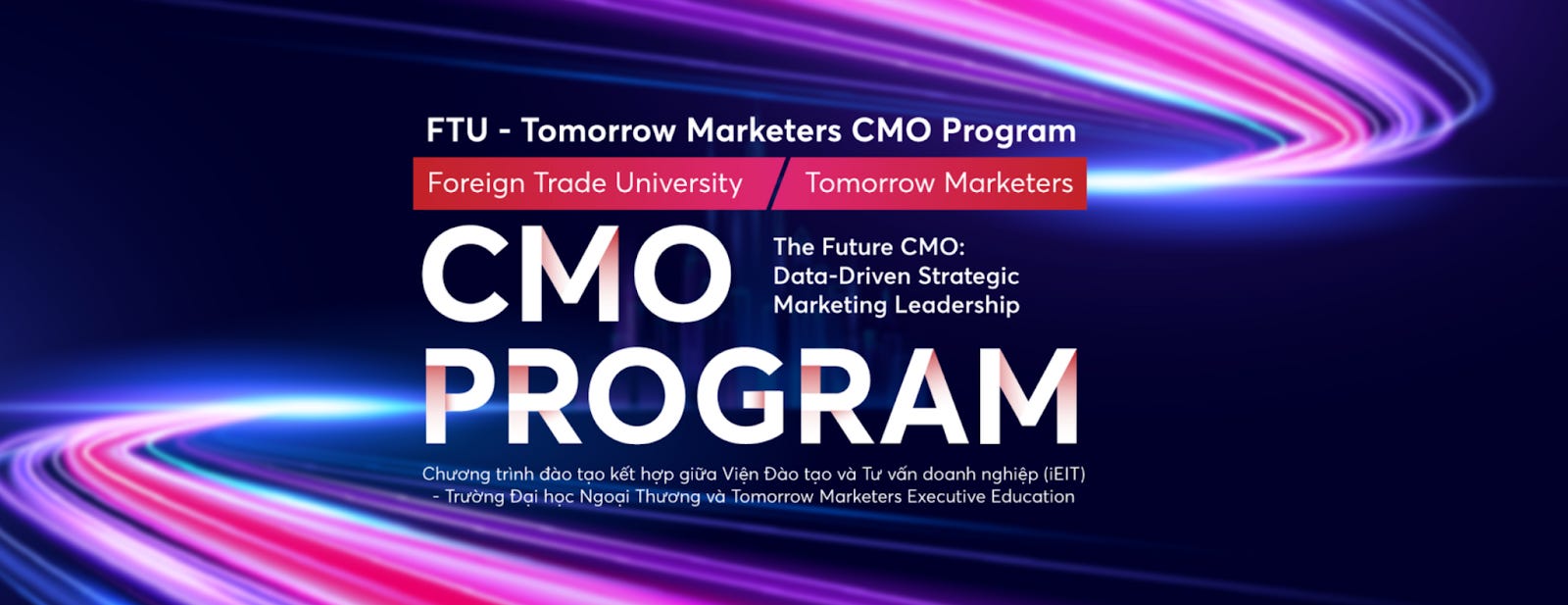 FTU - Tomorrow Marketers CMO Program

Foreign Trade University / Tomorrow Marketers

CMO PROGRAM

The Future CMO: Data-Driven Strategic Marketing Leadership

Chương trình đào tạo kết hợp giữa Viện Đào tạo và Tư vấn doanh nghiệp (iEIT) - Trường Đại học Ngoại Thương và Tomorrow Marketers Executive Education